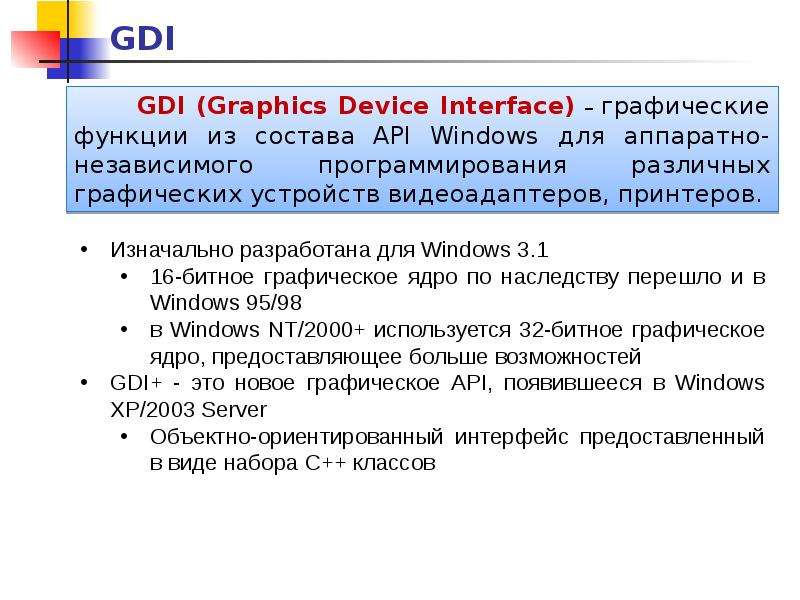 GDI

GDI (Graphics Device Interface) – графические функции из состава API Windows для аппаратно-независимого программирования различных графических устройств видеоадаптеров, принтеров.

• Изначально разработана для Windows 3.1
• 16-битное графическое ядро по наследству перешло и в Windows 95/98
• в Windows NT/2000+ используется 32-битное графическое ядро, предоставляющее больше возможностей
• GDI+ - это новое графическое API, появившееся в Windows XP/2003 Server
• Объектно-ориентированный интерфейс предоставленный в виде набора C++ классов